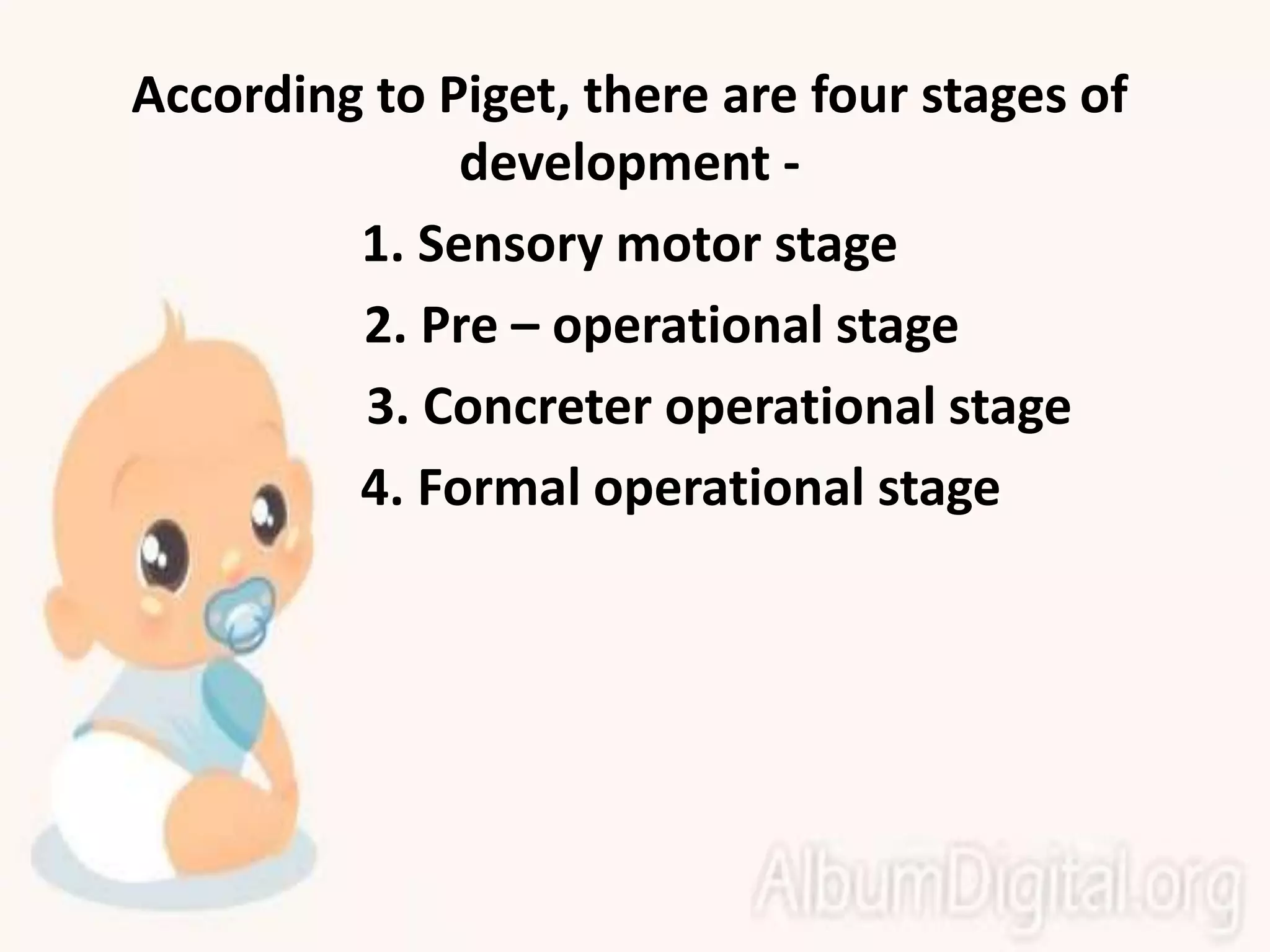 According to Piget, there are four stages of development -

1. Sensory motor stage

2. Pre – operational stage

3. Concreter operational stage

4. Formal operational stage

AlbumDigital.org